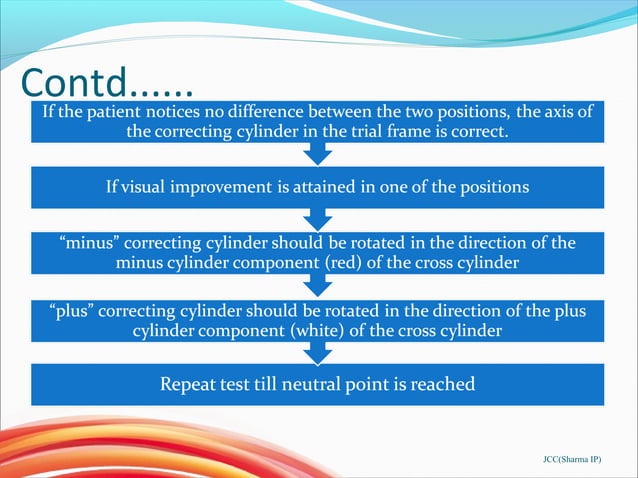 Contd......

If the patient notices no difference between the two positions, the axis of the correcting cylinder in the trial frame is correct.

If visual improvement is attained in one of the positions

“minus” correcting cylinder should be rotated in the direction of the minus cylinder component (red) of the cross cylinder

“plus” correcting cylinder should be rotated in the direction of the plus cylinder component (white) of the cross cylinder

Repeat test till neutral point is reached

JCC(Sharma IP)